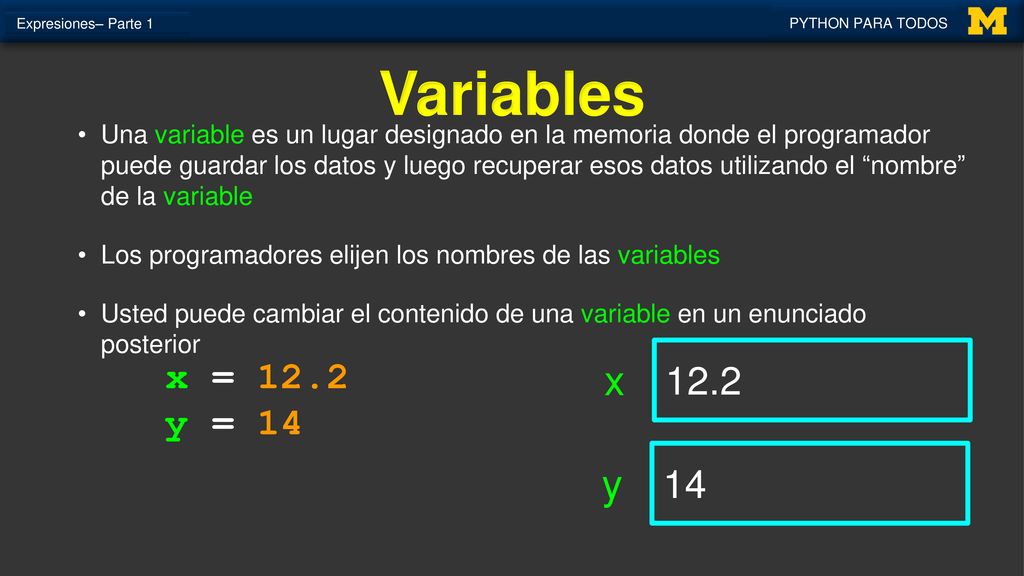 Expresiones– Parte 1

PYTHON PARA TODOS

M

Variables

• Una variable es un lugar designado en la memoria donde el programador puede guardar los datos y luego recuperar esos datos utilizando el “nombre” de la variable

• Los programadores elijen los nombres de las variables

• Usted puede cambiar el contenido de una variable en un enunciado posterior

x = 12.2
y = 14

x 12.2

y 14